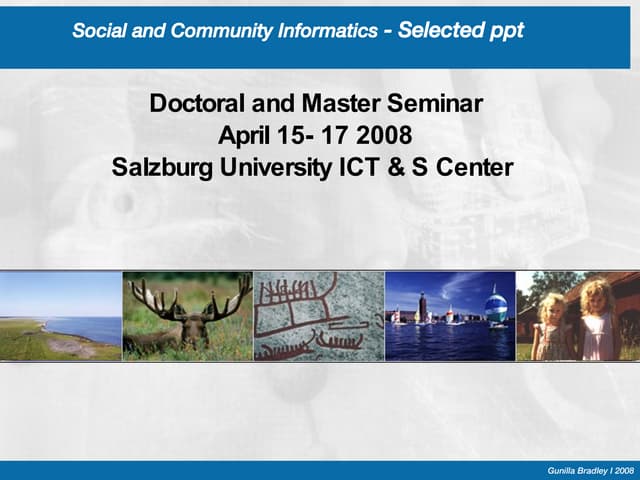 Social and Community Informatics - Selected ppt

Doctoral and Master Seminar
April 15- 17 2008
Salzburg University ICT & S Center

Gunilla Bradley I 2008